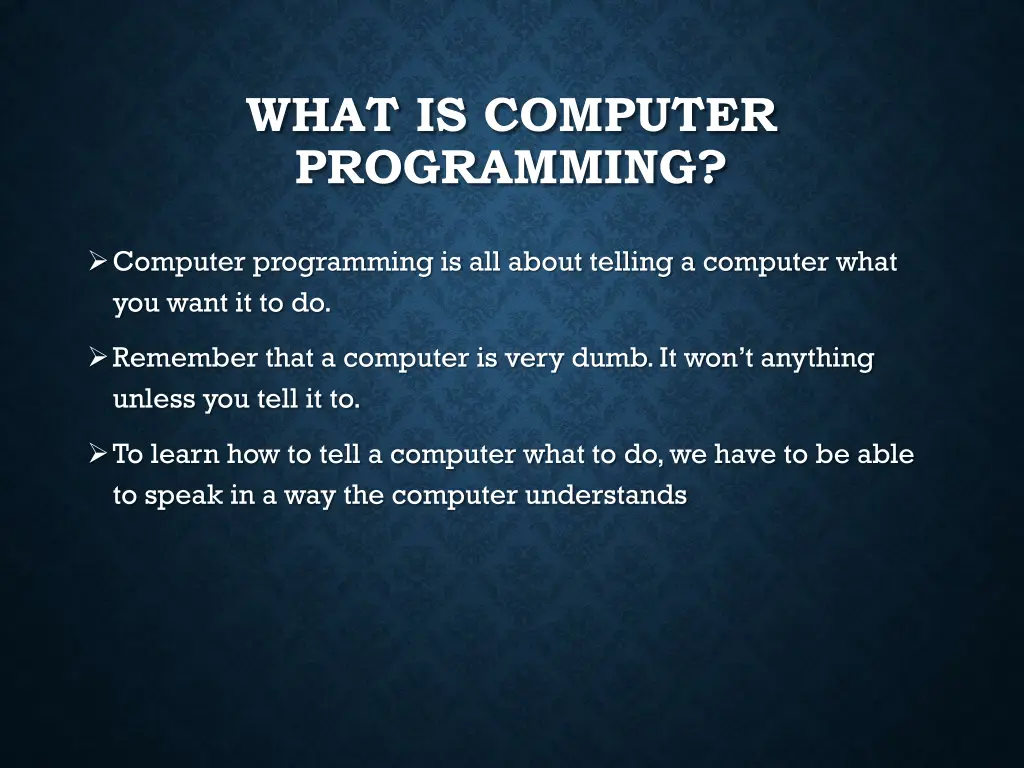 WHAT IS COMPUTER PROGRAMMING?

➢ Computer programming is all about telling a computer what you want it to do.

➢ Remember that a computer is very dumb. It won't anything unless you tell it to.

➢ To learn how to tell a computer what to do, we have to be able to speak in a way the computer understands